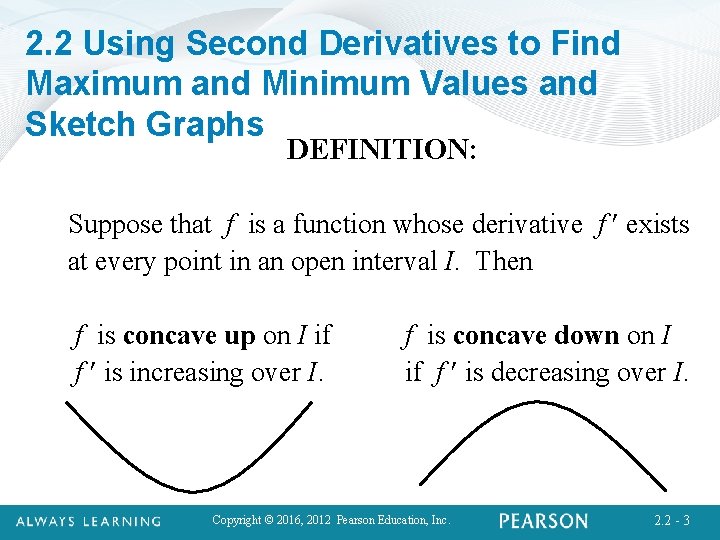 2.2 Using Second Derivatives to Find Maximum and Minimum Values and Sketch Graphs

DEFINITION:

Suppose that $f$ is a function whose derivative $f'$ exists at every point in an open interval $I$. Then

$f$ is **concave up** on $I$ if $f'$ is increasing over $I$.

$f$ is **concave down** on $I$ if $f'$ is decreasing over $I$.

ALWAYS LEARNING

Copyright © 2016, 2012 Pearson Education, Inc.

PEARSON

2.2 - 3